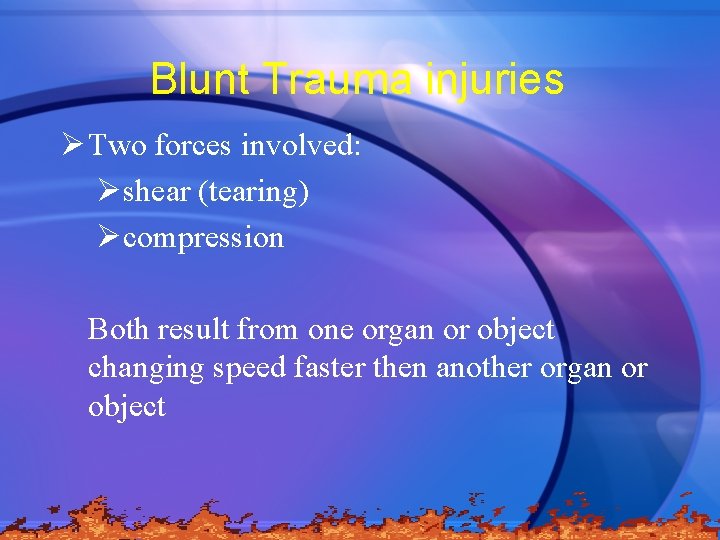 Blunt Trauma injuries

➢ Two forces involved:

➢ shear (tearing)

➢ compression

Both result from one organ or object changing speed faster then another organ or object